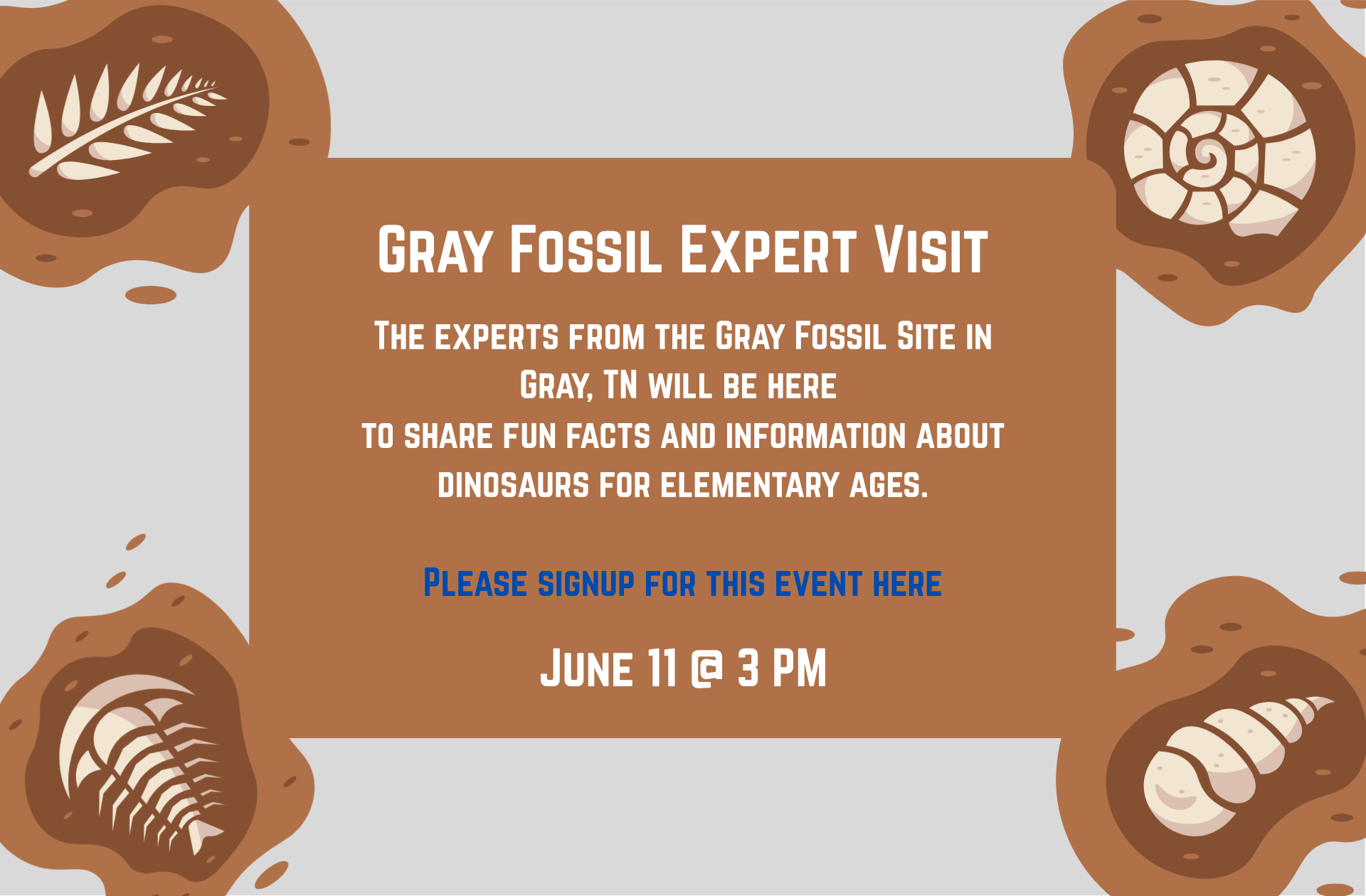 Gray Fossil Expert Visit

The experts from the Gray Fossil Site in Gray, TN will be here to share fun facts and information about dinosaurs for elementary ages.

Please signup for this event here

June 11 @ 3 PM